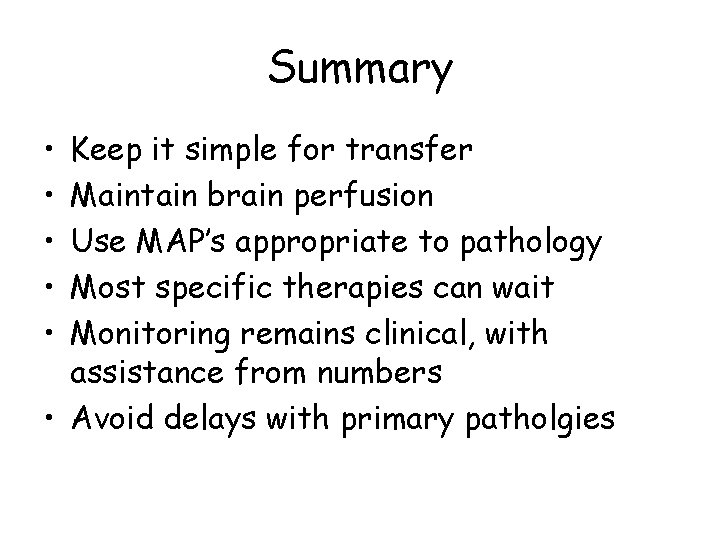 Summary

• Keep it simple for transfer
• Maintain brain perfusion
• Use MAP's appropriate to pathology
• Most specific therapies can wait
• Monitoring remains clinical, with assistance from numbers
• Avoid delays with primary patholgies